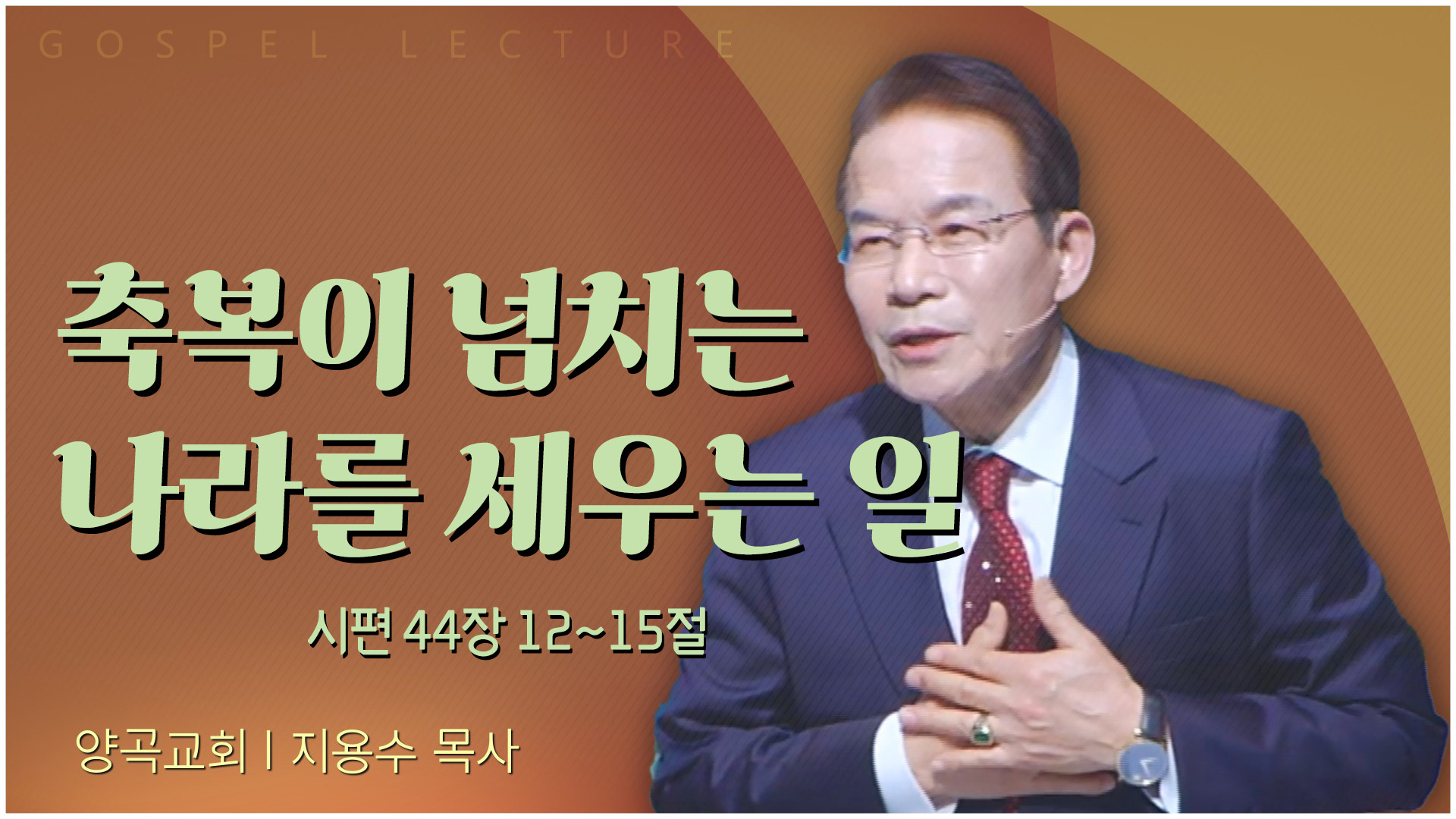 GOSPEL LECTURE

축복이 넘치는 나라를 세우는 일

시편 44장 12~15절

양곡교회 | 지용수 목사